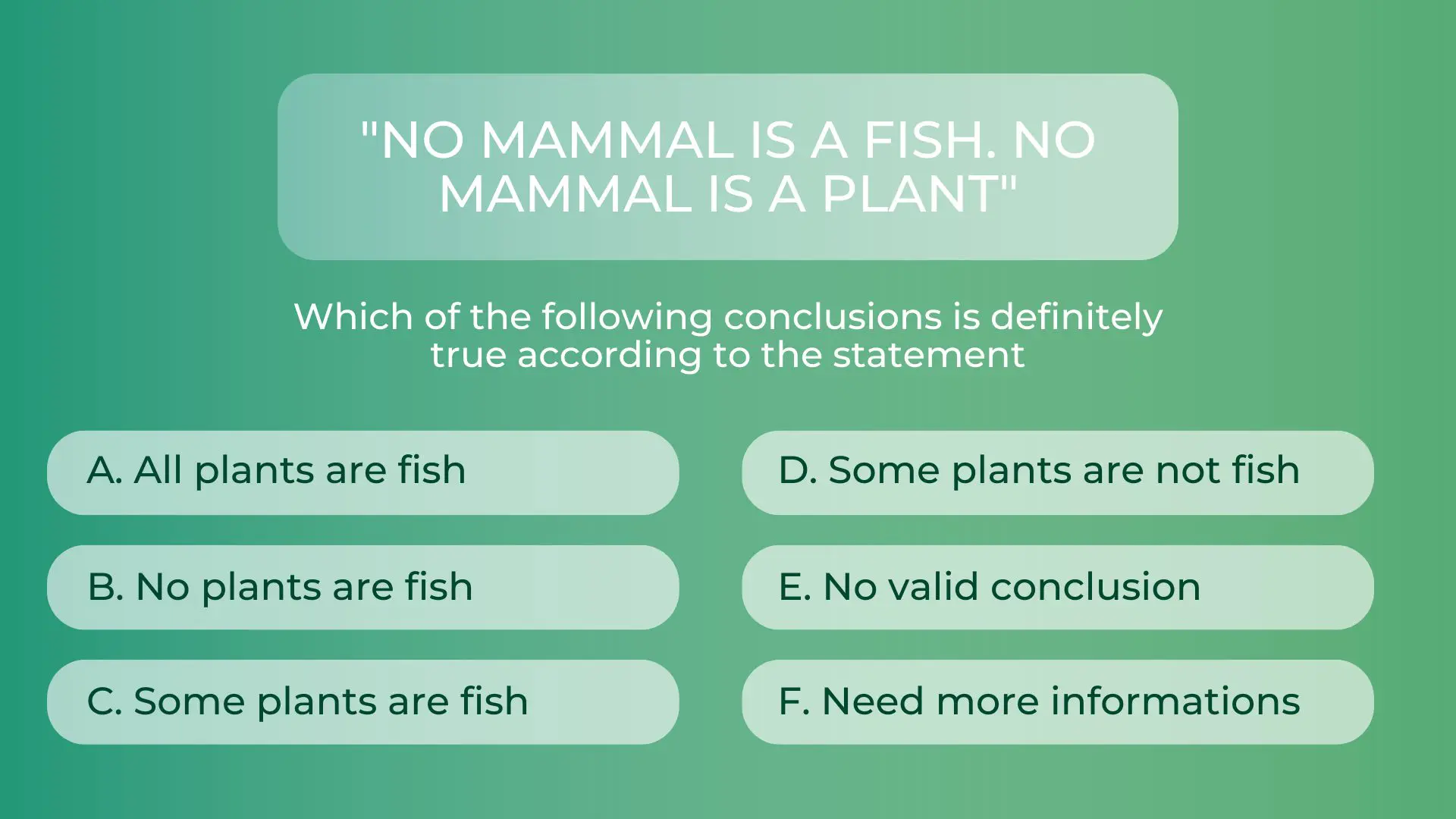 "NO MAMMAL IS A FISH. NO MAMMAL IS A PLANT"

Which of the following conclusions is definitely true according to the statement

A. All plants are fish

B. No plants are fish

C. Some plants are fish

D. Some plants are not fish

E. No valid conclusion

F. Need more informations